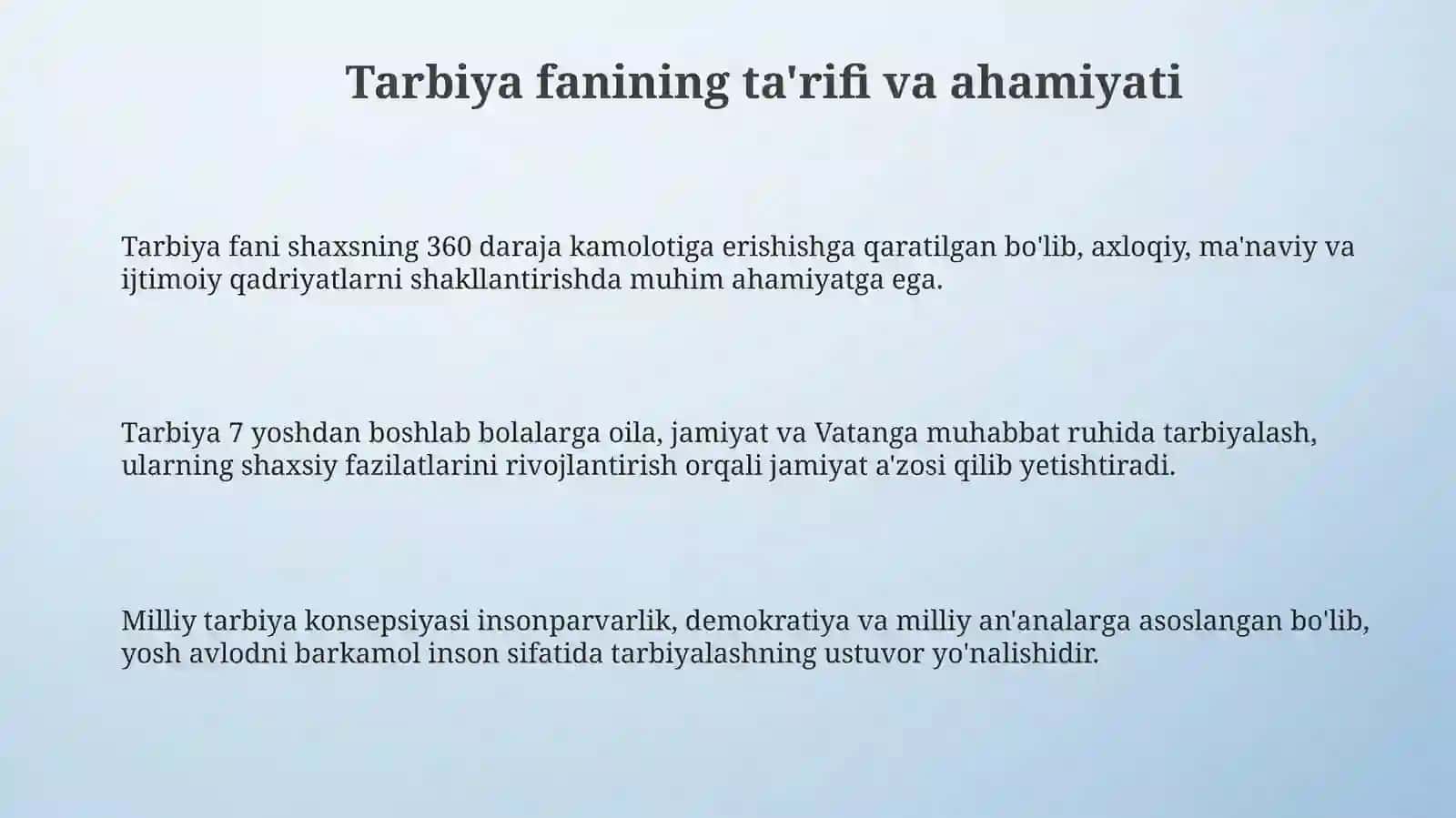 Tarbiya fanining ta'rifi va ahamiyati

Tarbiya fani shaxsning 360 daraja kamolotiga erishishga qaratilgan bo'lib, axloqiy, ma'naviy va ijtimoiy qadriyatlarni shakllantirishda muhim ahamiyatga ega.

Tarbiya 7 yoshdan boshlab bolalarga oila, jamiyat va Vatanga muhabbat ruhida tarbiyalash, ularning shaxsiy fazilatlarini rivojlantirish orqali jamiyat a'zosi qilib yetishtiradi.

Milliy tarbiya konsepsiyasi insonparvarlik, demokratiya va milliy an'analarga asoslangan bo'lib, yosh avlodni barkamol inson sifatida tarbiyalashning ustuvor yo'nalishidir.